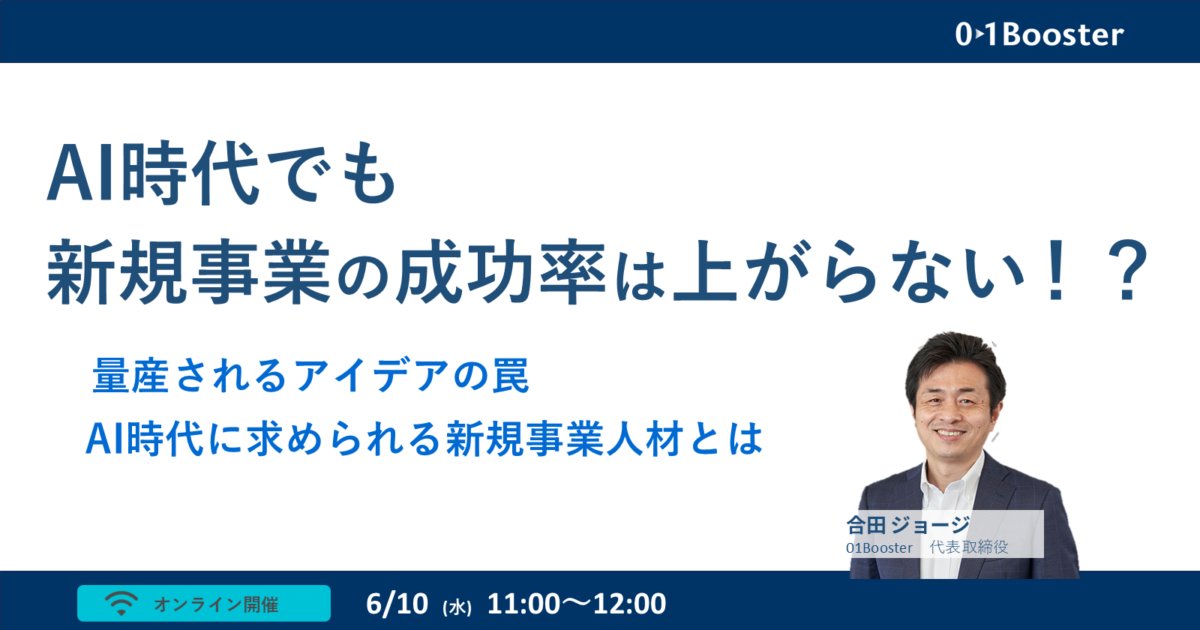 0›1Booster

AI時代でも
新規事業の成功率は上がらない！？

量産されるアイデアの罠
AI時代に求められる新規事業人材とは

合田 ジョージ
01Booster　代表取締役

オンライン開催

6/10 (水) 11:00〜12:00